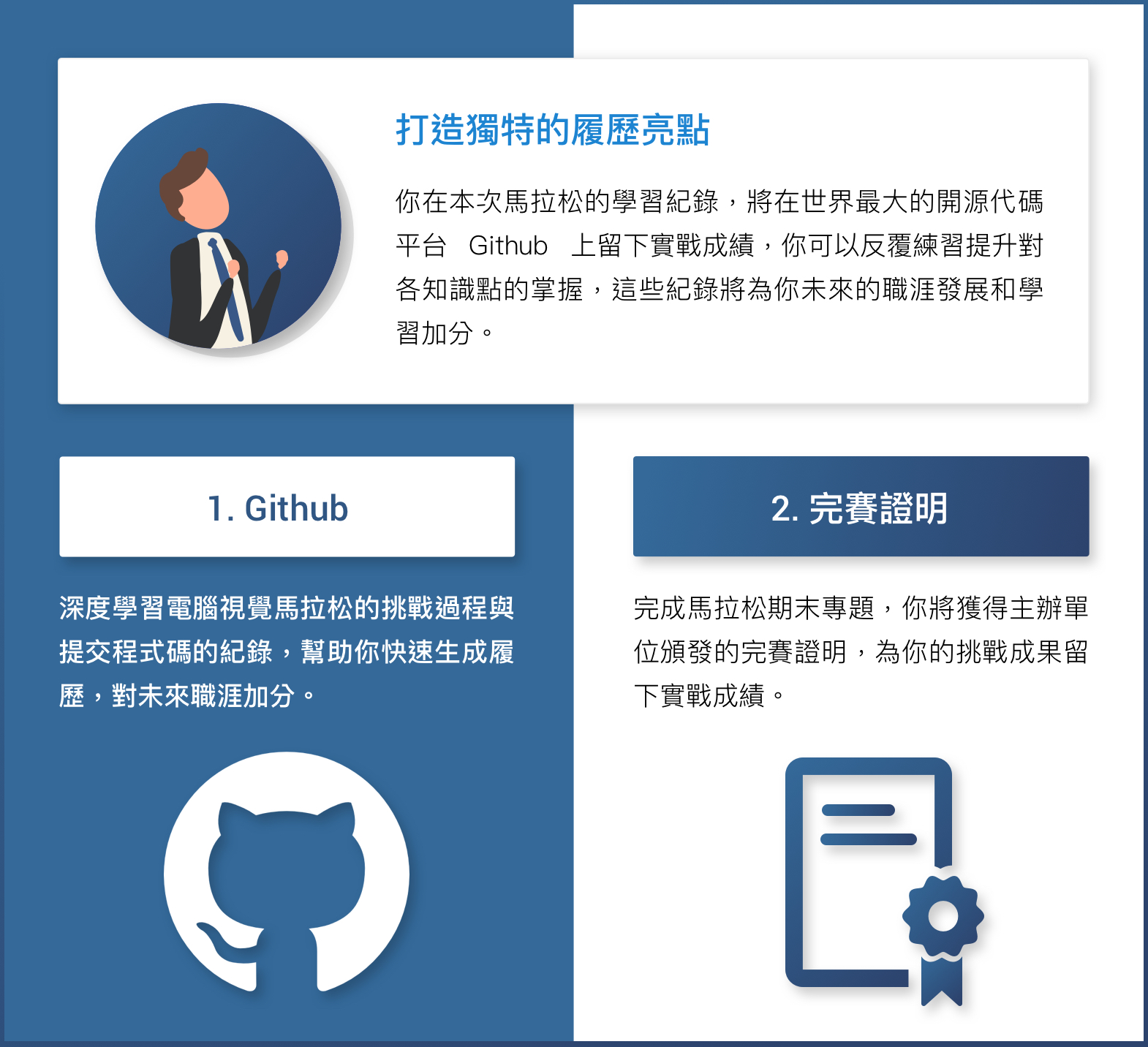 打造獨特的履歷亮點

你在本次馬拉松的學習紀錄，將在世界最大的開源代碼平台 Github 上留下實戰成績，你可以反覆練習提升對各知識點的掌握，這些紀錄將為你未來的職涯發展和學習加分。

1. Github

深度學習電腦視覺馬拉松的挑戰過程與提交程式碼的紀錄，幫助你快速生成履歷，對未來職涯加分。

2. 完賽證明

完成馬拉松期末專題，你將獲得主辦單位頒發的完賽證明，為你的挑戰成果留下實戰成績。